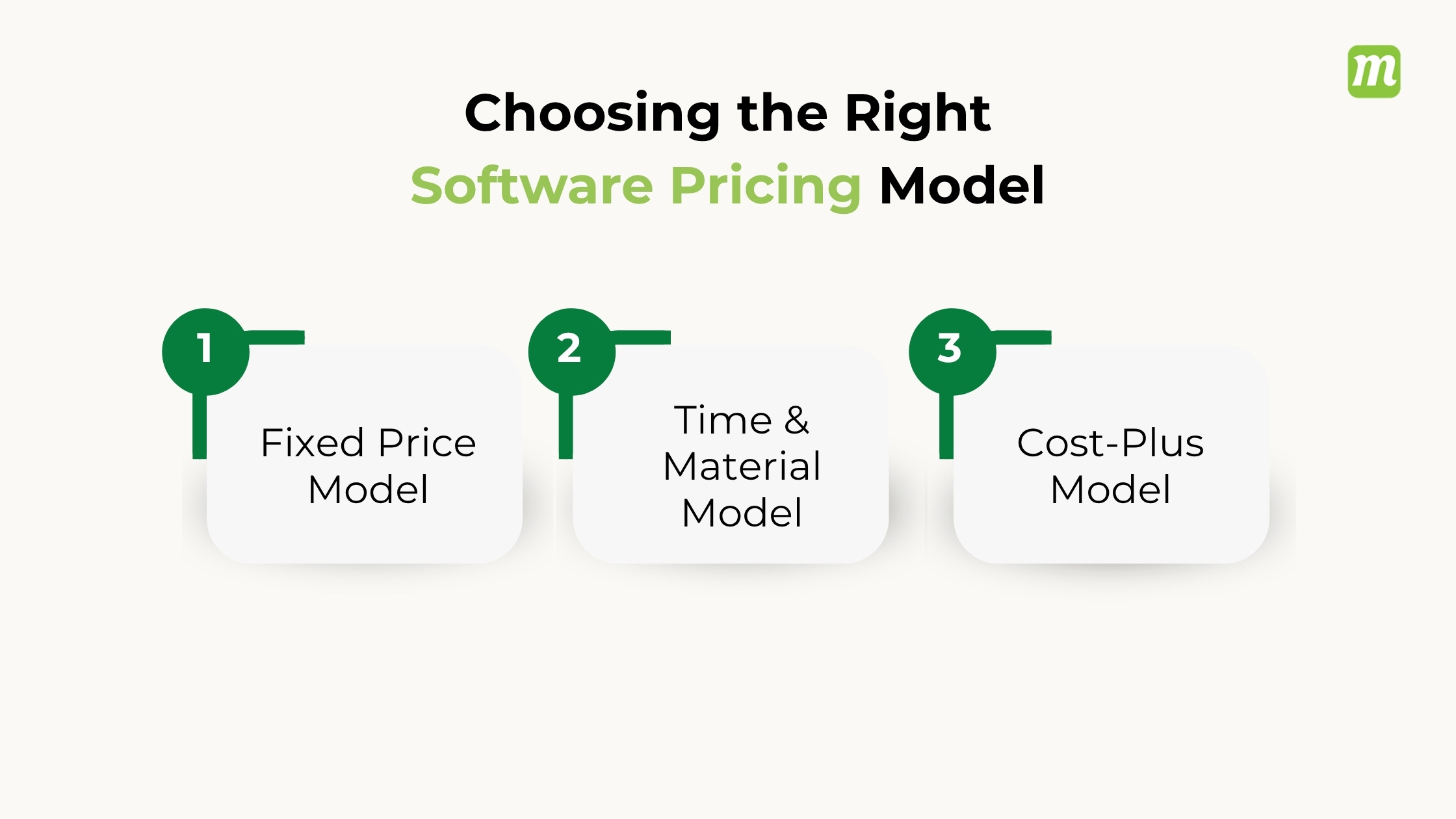 m

Choosing the Right
Software Pricing Model

1
Fixed Price Model

2
Time & Material Model

3
Cost-Plus Model